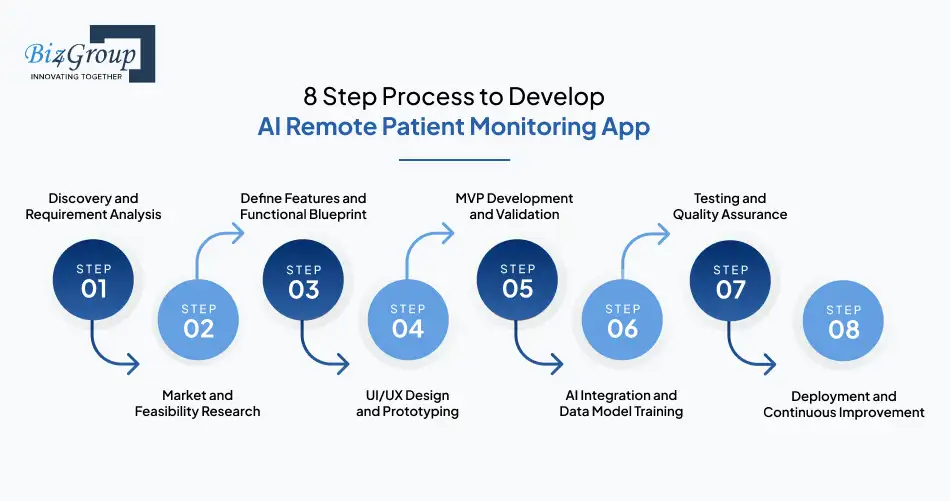 Biz4Group
INNOVATING TOGETHER

8 Step Process to Develop
AI Remote Patient Monitoring App

Discovery and Requirement Analysis

STEP 01

STEP 02

Market and Feasibility Research

Define Features and Functional Blueprint

STEP 03

STEP 04

UI/UX Design and Prototyping

MVP Development and Validation

STEP 05

STEP 06

AI Integration and Data Model Training

Testing and Quality Assurance

STEP 07

STEP 08

Deployment and Continuous Improvement